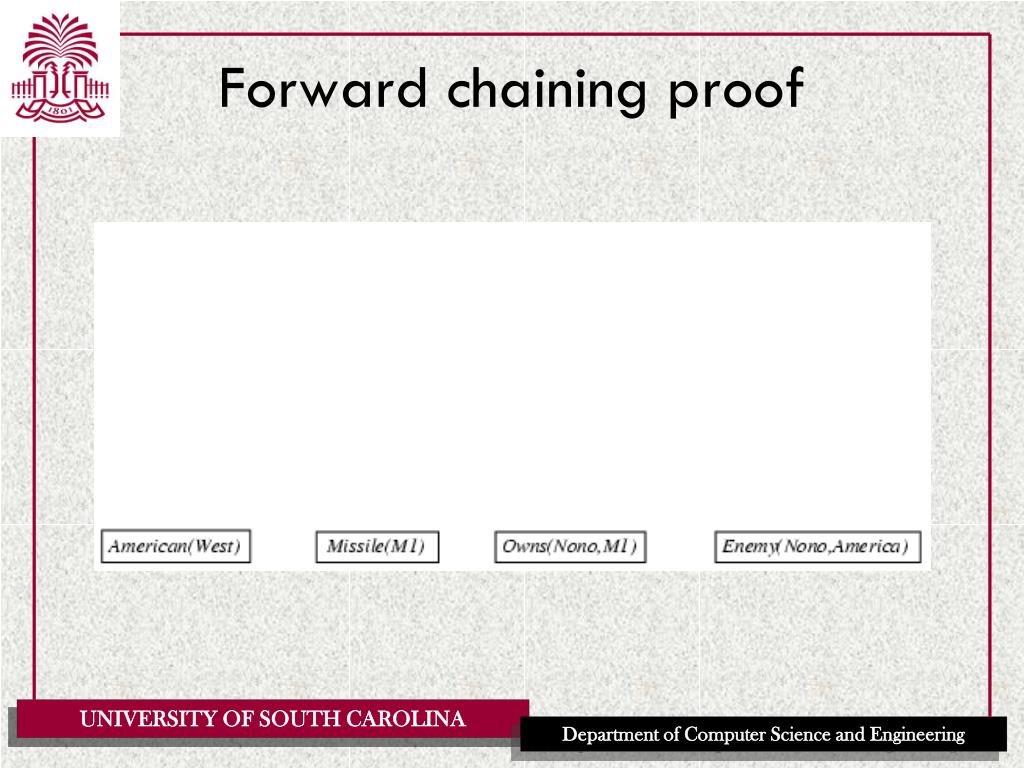 1801

Forward chaining proof

American(West)

Missile(M1)

Owns(Nono,M1)

Enemy(Nono,America)

UNIVERSITY OF SOUTH CAROLINA

Department of Computer Science and Engineering